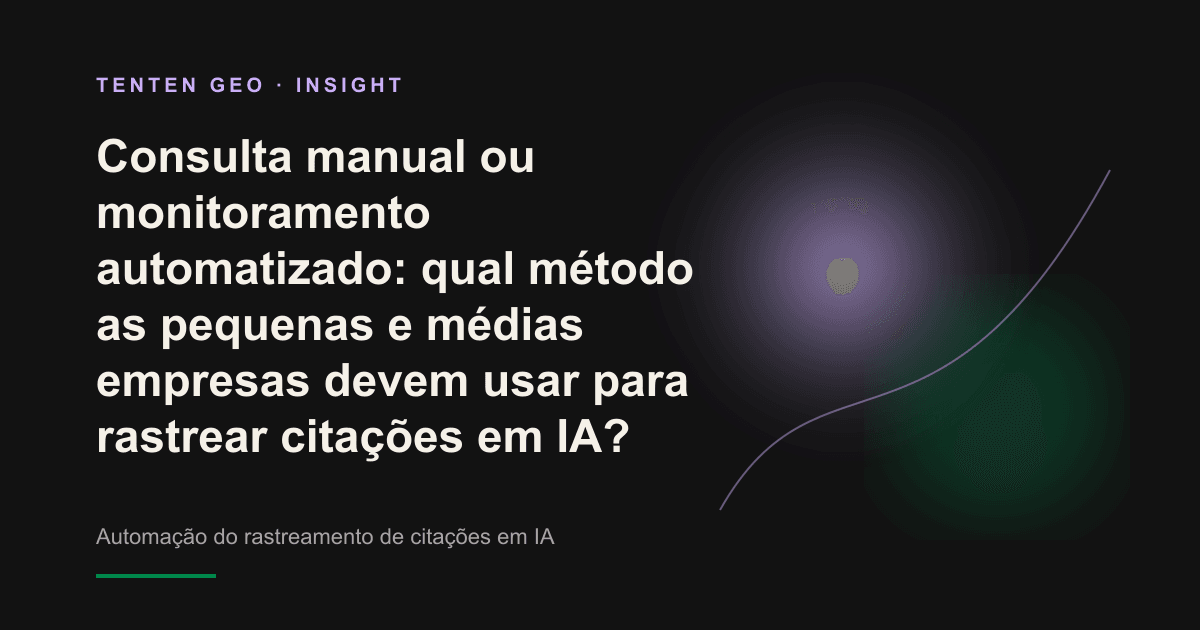 TENTEN GEO · INSIGHT

Consulta manual ou monitoramento automatizado: qual método as pequenas e médias empresas devem usar para rastrear citações em IA?

Automação do rastreamento de citações em IA